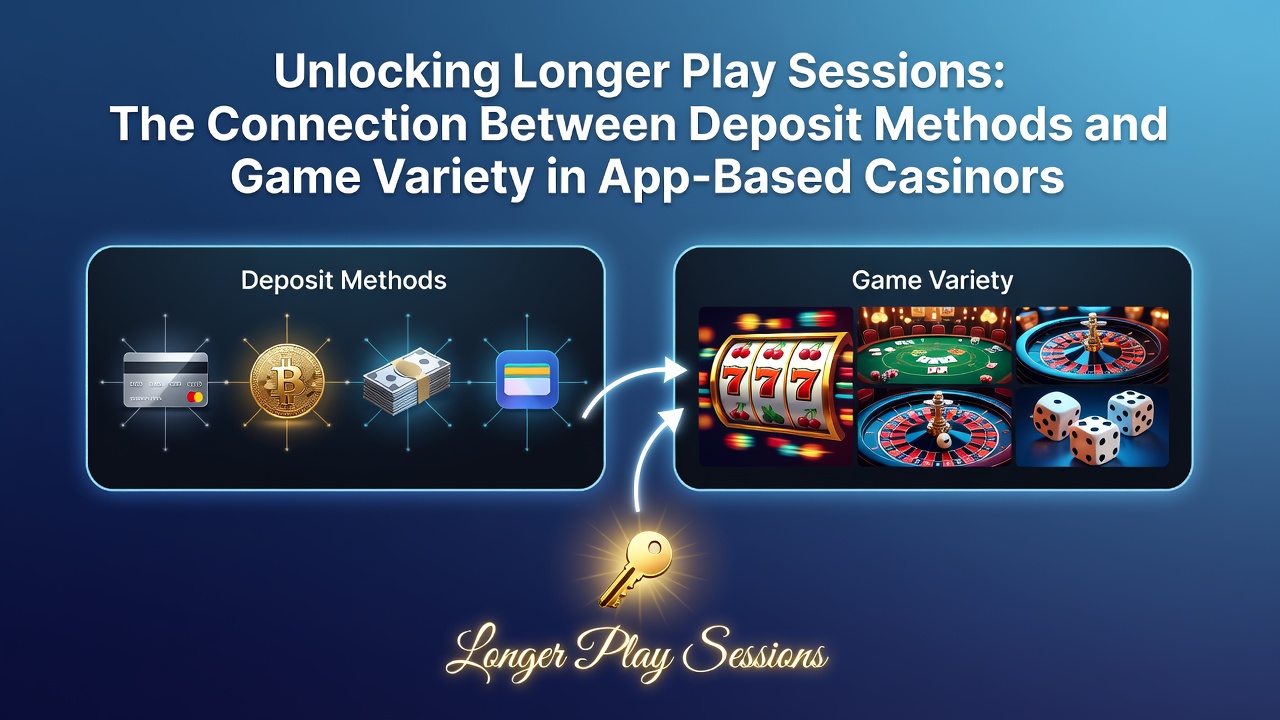 Unlocking Longer Play Sessions:
The Connection Between Deposit Methods and Game Variety in App-Based Casinors

Deposit Methods

Game Variety

777

Longer Play Sessions